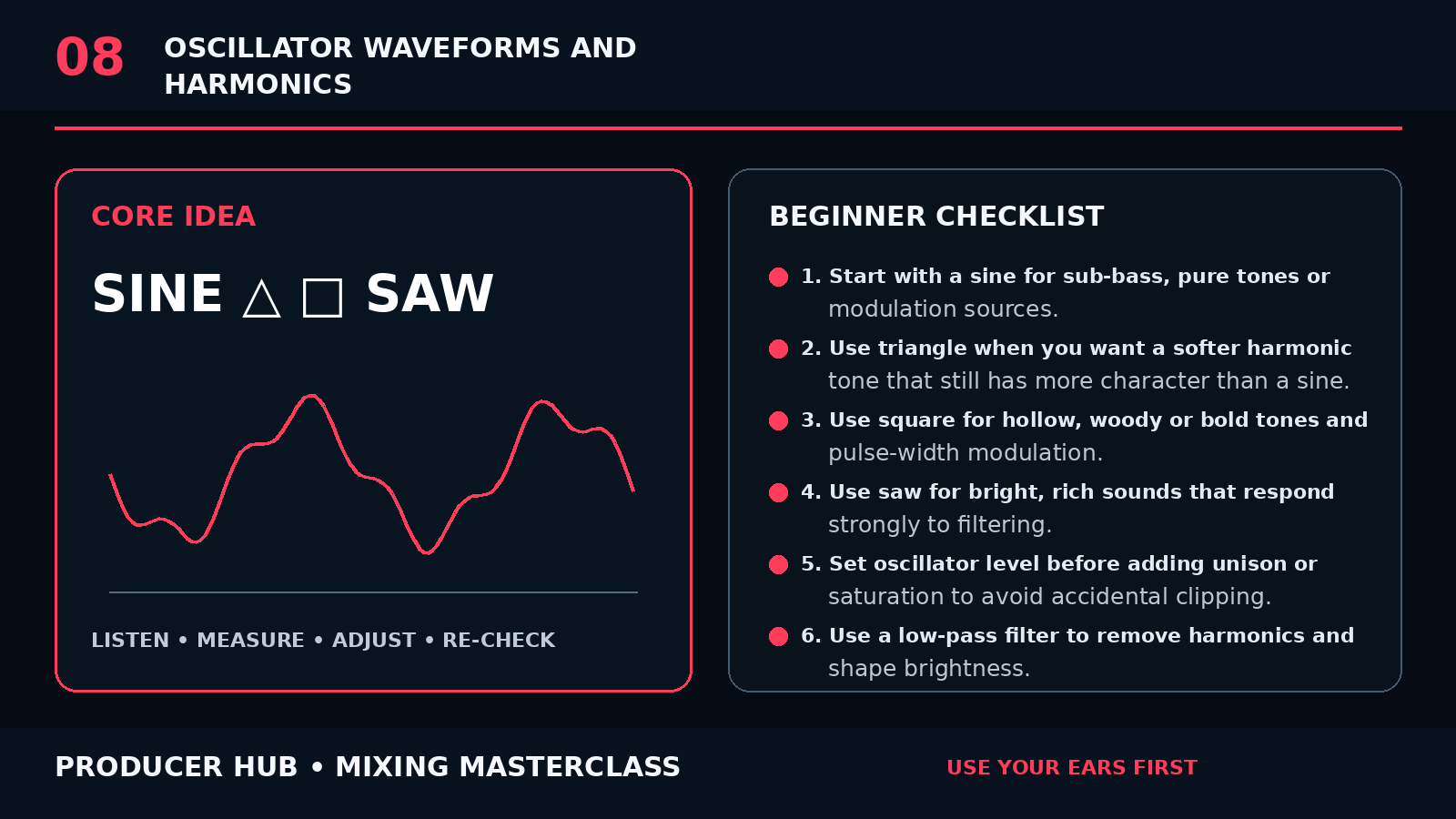 08 OSCILLATOR WAVEFORMS AND HARMONICS

CORE IDEA

SINE △ □ SAW

LISTEN • MEASURE • ADJUST • RE-CHECK

BEGINNER CHECKLIST

1. Start with a sine for sub-bass, pure tones or modulation sources.

2. Use triangle when you want a softer harmonic tone that still has more character than a sine.

3. Use square for hollow, woody or bold tones and pulse-width modulation.

4. Use saw for bright, rich sounds that respond strongly to filtering.

5. Set oscillator level before adding unison or saturation to avoid accidental clipping.

6. Use a low-pass filter to remove harmonics and shape brightness.

PRODUCER HUB • MIXING MASTERCLASS

USE YOUR EARS FIRST